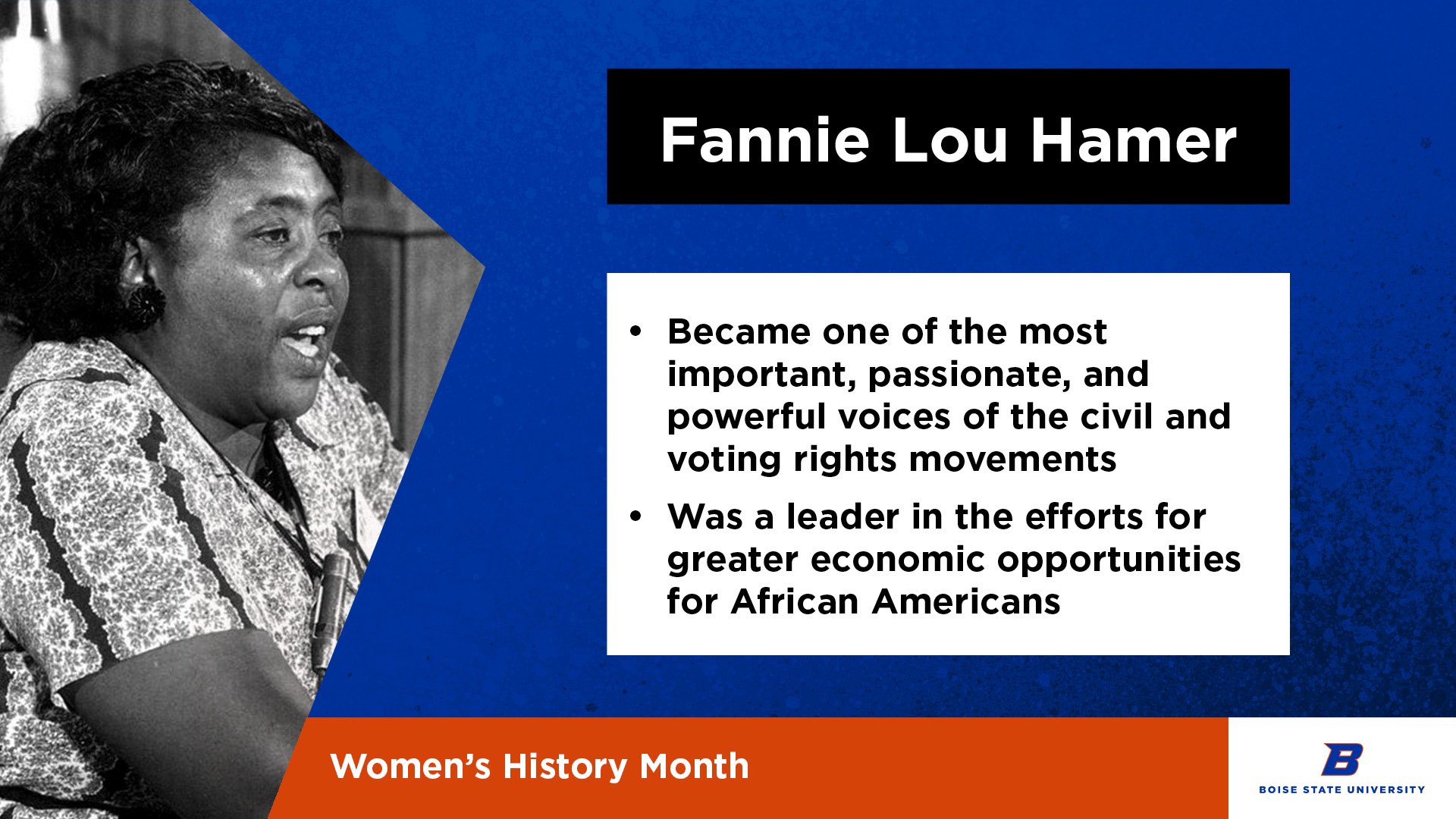 Fannie Lou Hamer

• Became one of the most important, passionate, and powerful voices of the civil and voting rights movements

• Was a leader in the efforts for greater economic opportunities for African Americans

Women's History Month

B
BOISE STATE UNIVERSITY